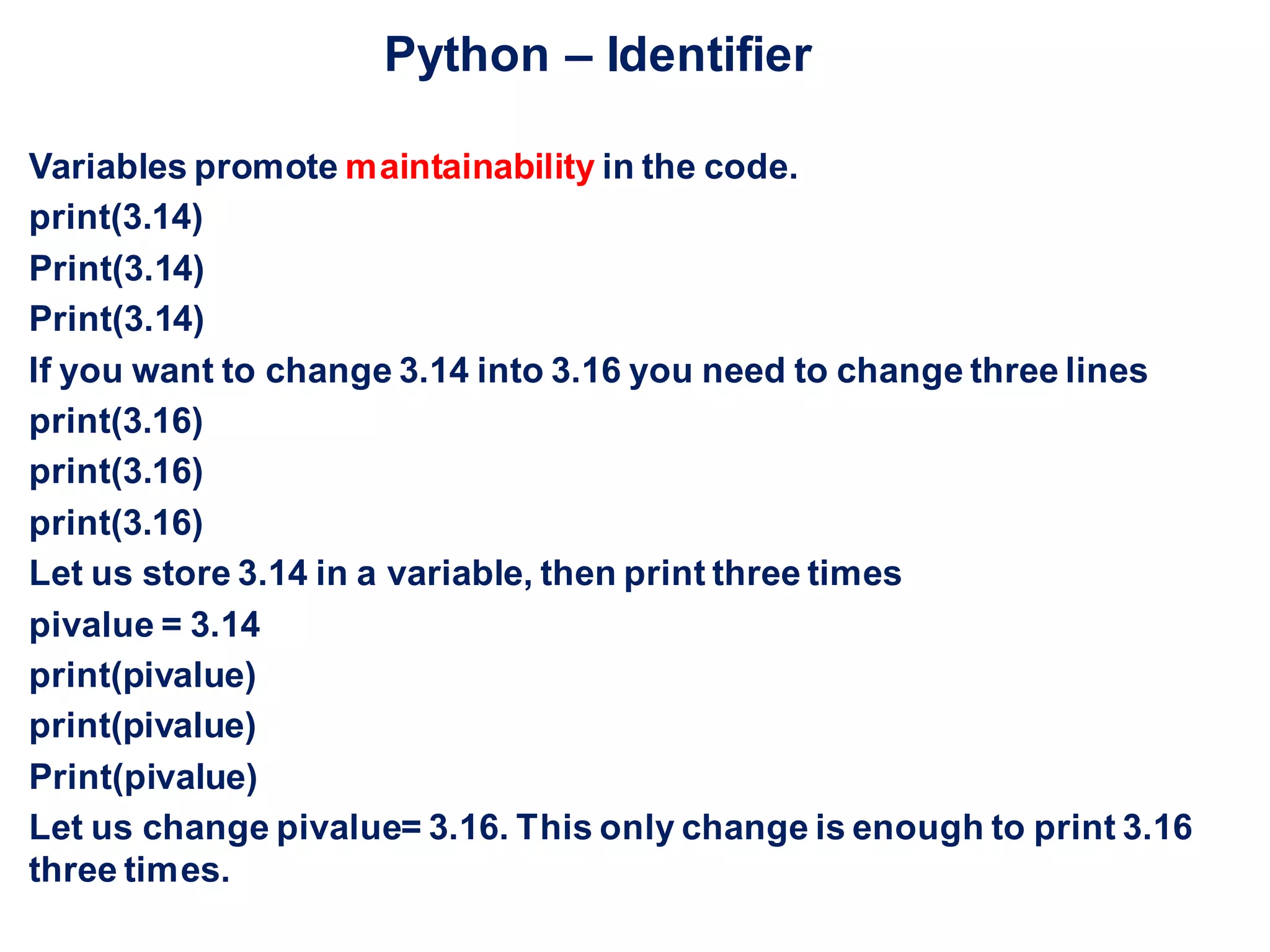 Python – Identifier

Variables promote maintainability in the code.
print(3.14)
Print(3.14)
Print(3.14)
If you want to change 3.14 into 3.16 you need to change three lines
print(3.16)
print(3.16)
print(3.16)
Let us store 3.14 in a variable, then print three times
pivalue = 3.14
print(pivalue)
print(pivalue)
Print(pivalue)
Let us change pivalue= 3.16. This only change is enough to print 3.16 three times.